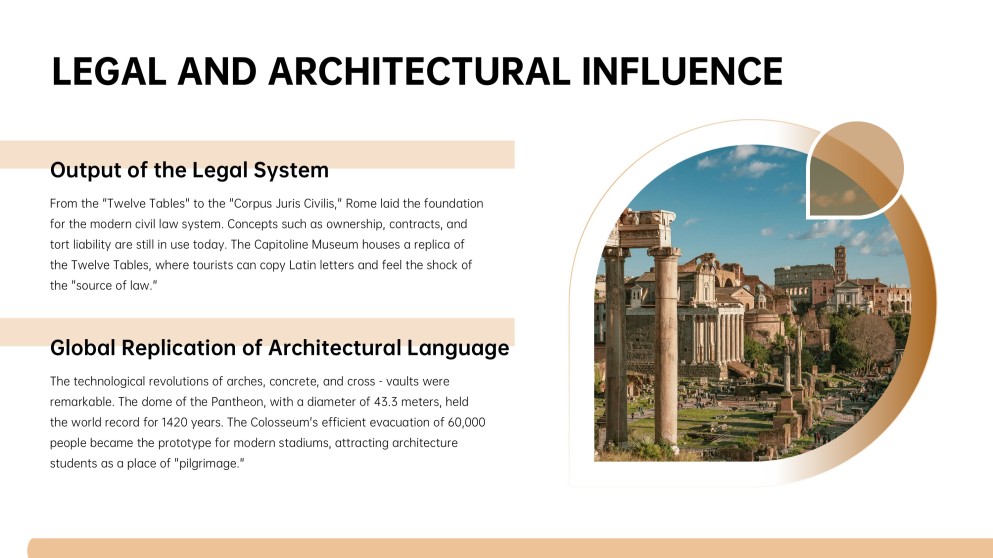 LEGAL AND ARCHITECTURAL INFLUENCE

Output of the Legal System

From the "Twelve Tables" to the "Corpus Juris Civilis," Rome laid the foundation for the modern civil law system. Concepts such as ownership, contracts, and tort liability are still in use today. The Capitoline Museum houses a replica of the Twelve Tables, where tourists can copy Latin letters and feel the shock of the "source of law."

Global Replication of Architectural Language

The technological revolutions of arches, concrete, and cross - vaults were remarkable. The dome of the Pantheon, with a diameter of 43.3 meters, held the world record for 1420 years. The Colosseum's efficient evacuation of 60,000 people became the prototype for modern stadiums, attracting architecture students as a place of "pilgrimage."